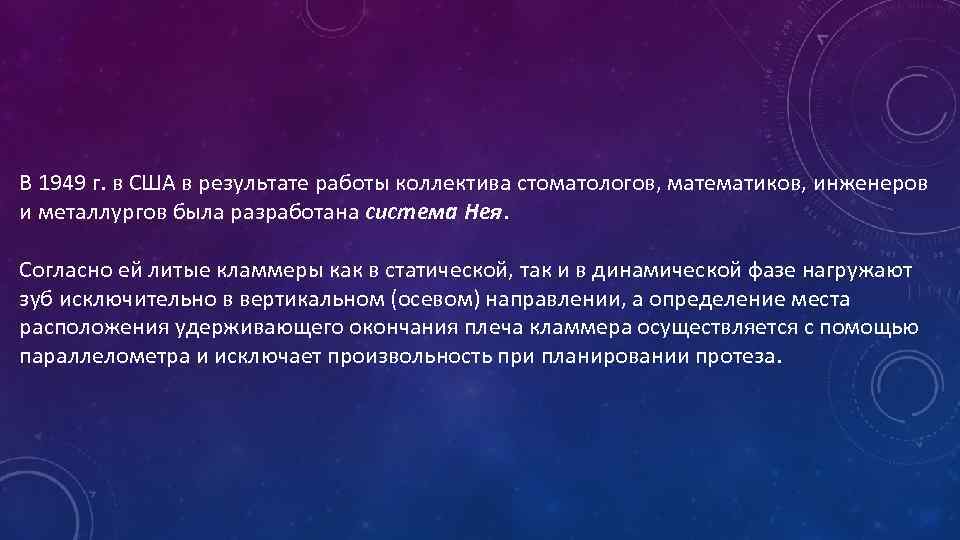 В 1949 г. в США в результате работы коллектива стоматологов, математиков, инженеров и металлургов была разработана система Нея.

Согласно ей литые кламмеры как в статической, так и в динамической фазе нагружают зуб исключительно в вертикальном (осевом) направлении, а определение места расположения удерживающего окончания плеча кламмера осуществляется с помощью параллелометра и исключает произвольность при планировании протеза.